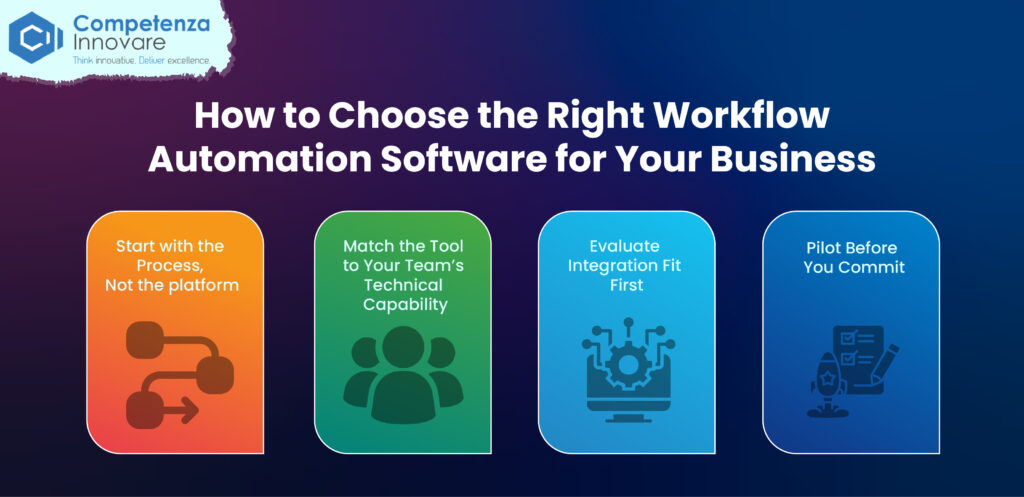 Competenza Innovare
Think innovative. Deliver excellence.

How to Choose the Right Workflow Automation Software for Your Business

Start with the Process, Not the platform

Match the Tool to Your Team's Technical Capability

Evaluate Integration Fit First

Pilot Before You Commit